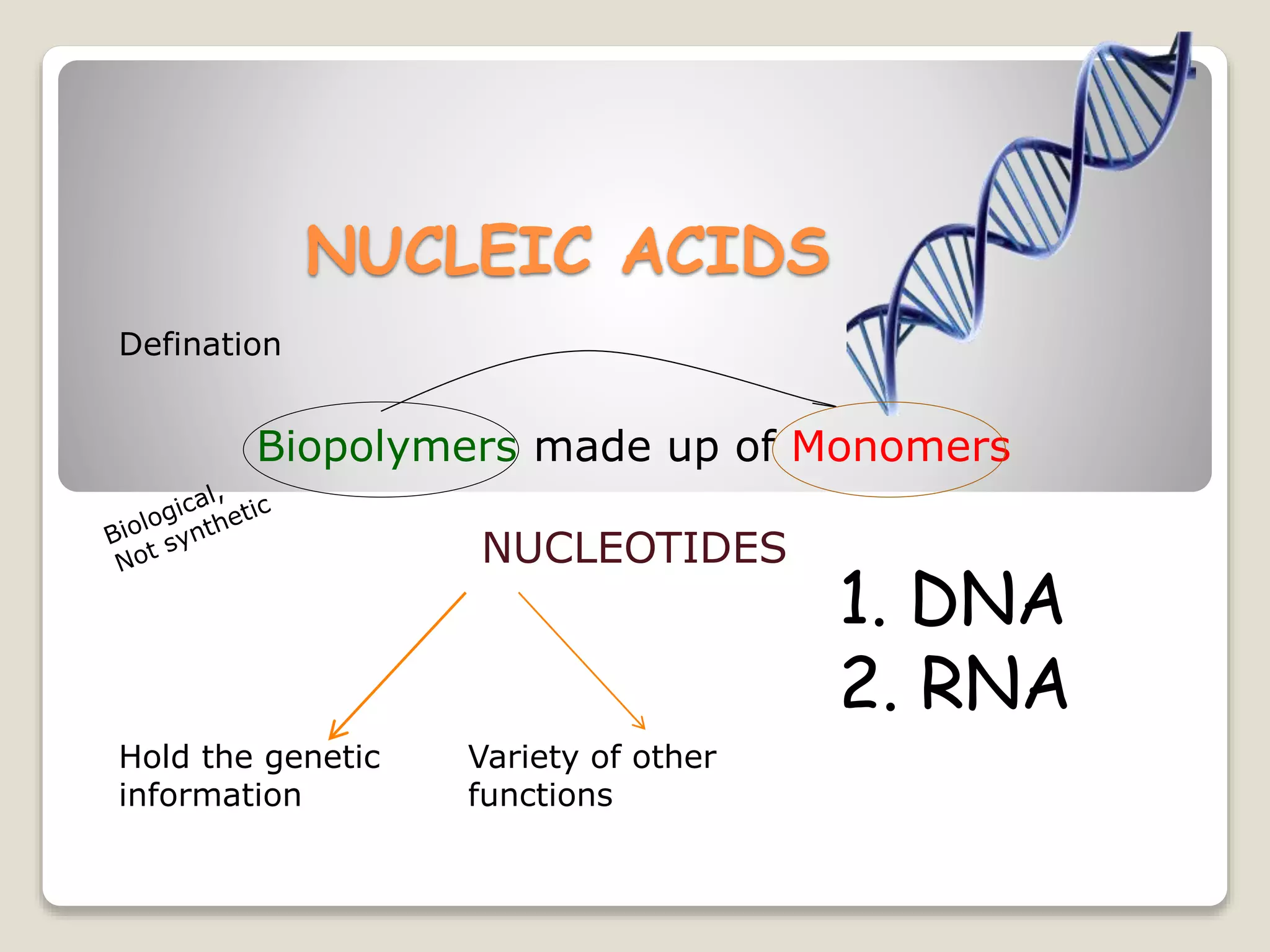 NUCLEIC ACIDS

Defination

Biopolymers made up of Monomers

Biological, Not synthetic

NUCLEOTIDES

1. DNA
2. RNA

Hold the genetic information

Variety of other functions